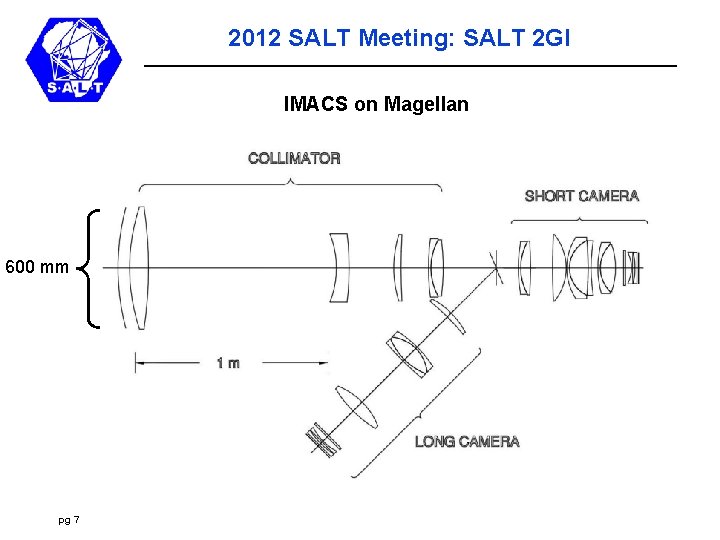 S·A·L·T

2012 SALT Meeting: SALT 2GI

IMACS on Magellan

COLLIMATOR

SHORT CAMERA

600 mm

1 m

LONG CAMERA

pg 7